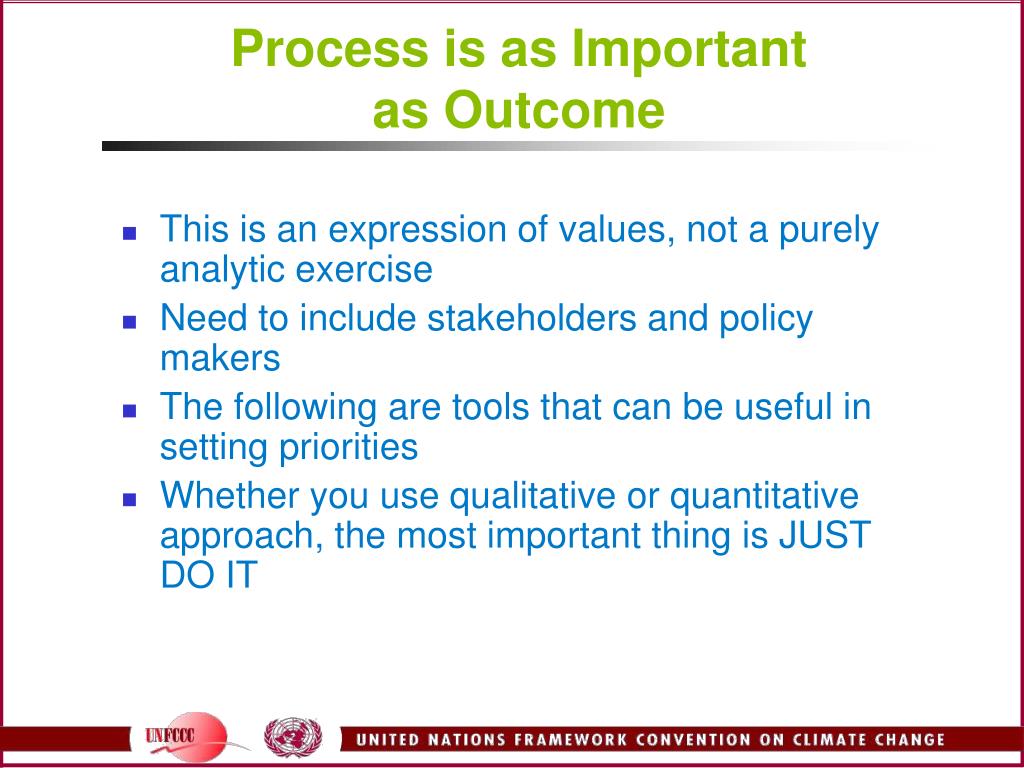 Process is as Important as Outcome

- This is an expression of values, not a purely analytic exercise
- Need to include stakeholders and policy makers
- The following are tools that can be useful in setting priorities
- Whether you use qualitative or quantitative approach, the most important thing is JUST DO IT

UNFCCC

UNITED NATIONS FRAMEWORK CONVENTION ON CLIMATE CHANGE